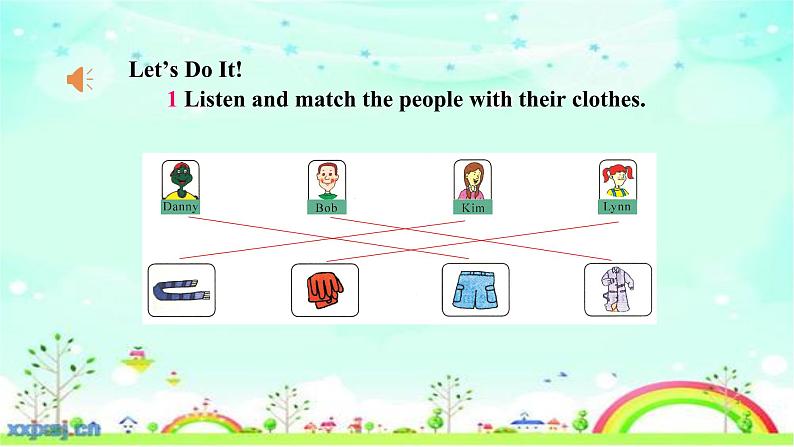 Let's Do It!

1 Listen and match the people with their clothes.

Danny

Bob

Kim

Lynn

xxpaj.cn